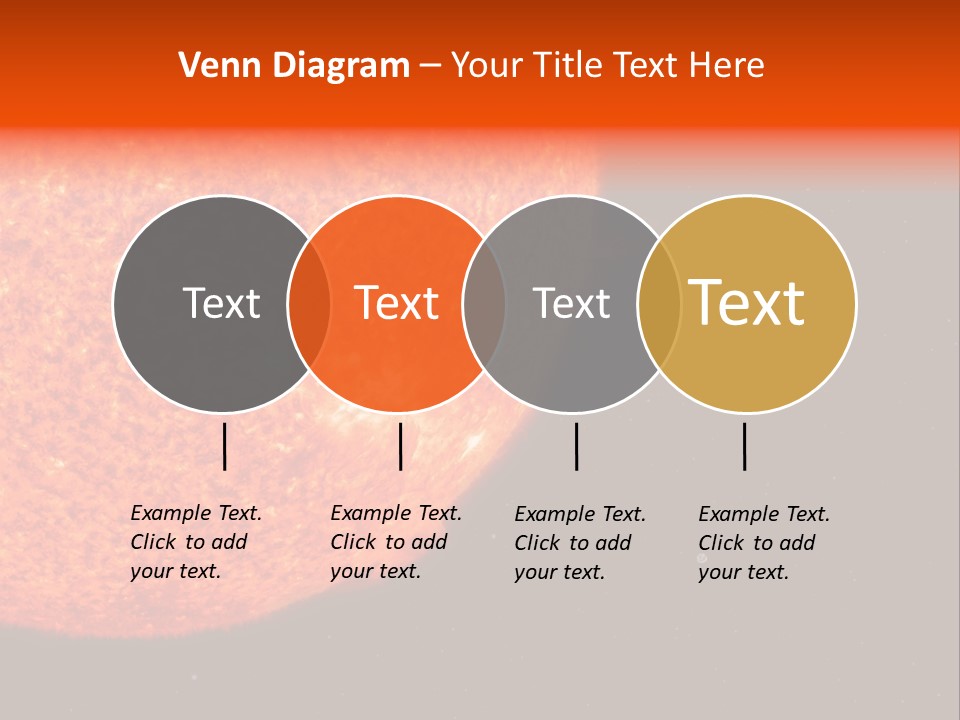 Venn Diagram – Your Title Text Here

Text

Text

Text

Text

Example Text. Click to add your text.

Example Text. Click to add your text.

Example Text. Click to add your text.

Example Text. Click to add your text.